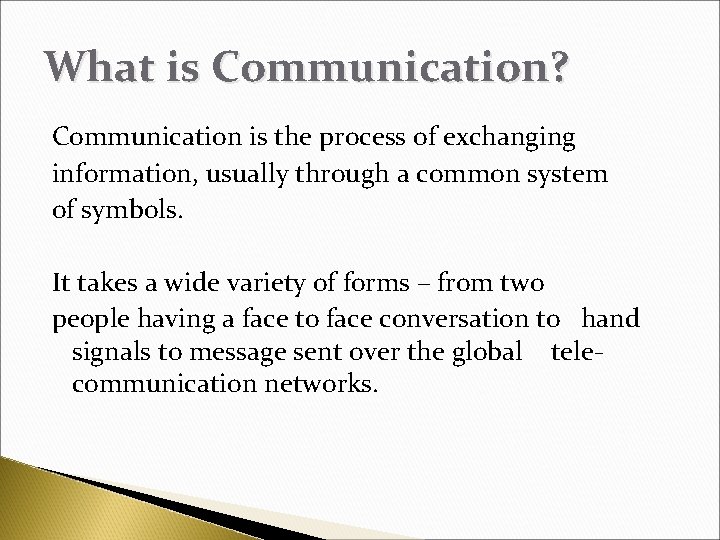 What is Communication?

Communication is the process of exchanging information, usually through a common system of symbols.

It takes a wide variety of forms – from two people having a face to face conversation to hand signals to message sent over the global telecommunication networks.